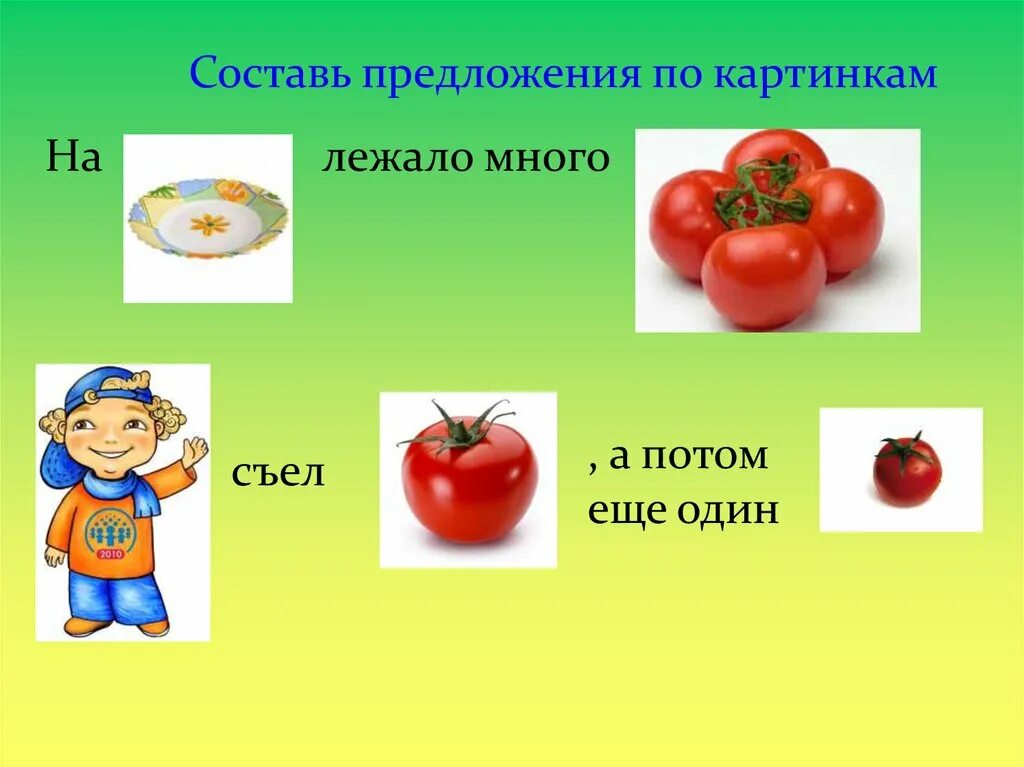 Составь предложения по картинкам

На лежало много

2010

съел

, а потом еще один